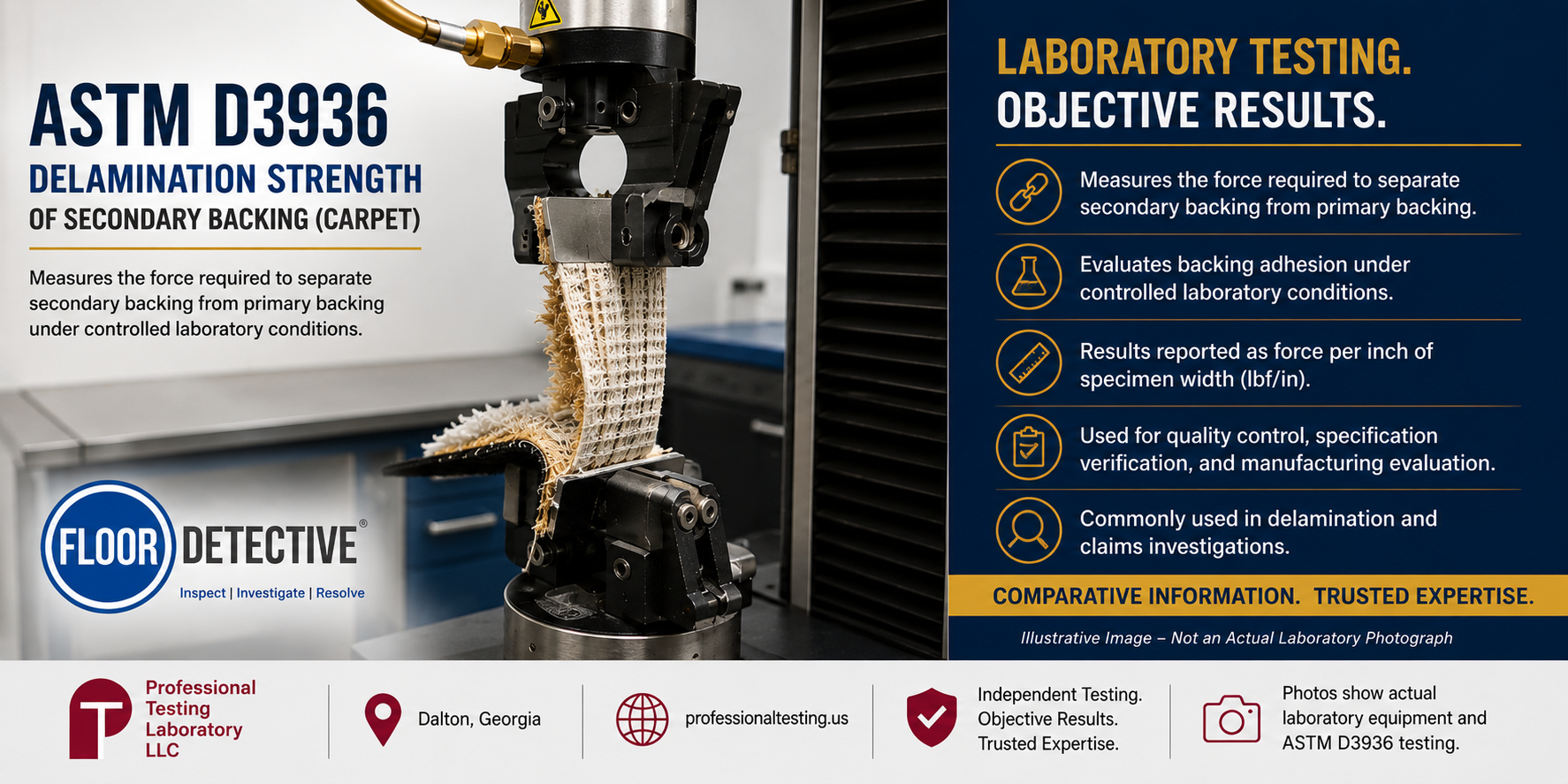 ASTM D3936
DELAMINATION STRENGTH
OF SECONDARY BACKING (CARPET)

Measures the force required to separate secondary backing from primary backing under controlled laboratory conditions.

FLOOR DETECTIVE®
Inspect | Investigate | Resolve

LABORATORY TESTING.
OBJECTIVE RESULTS.

Measures the force required to separate secondary backing from primary backing.

Evaluates backing adhesion under controlled laboratory conditions.

Results reported as force per inch of specimen width (lbf/in).

Used for quality control, specification verification, and manufacturing evaluation.

Commonly used in delamination and claims investigations.

COMPARATIVE INFORMATION. TRUSTED EXPERTISE.

Illustrative Image – Not an Actual Laboratory Photograph

Professional
Testing
Laboratory
LLC

Dalton, Georgia

professionaltesting.us

Independent Testing.
Objective Results.
Trusted Expertise.

Photos show actual laboratory equipment and ASTM D3936 testing.